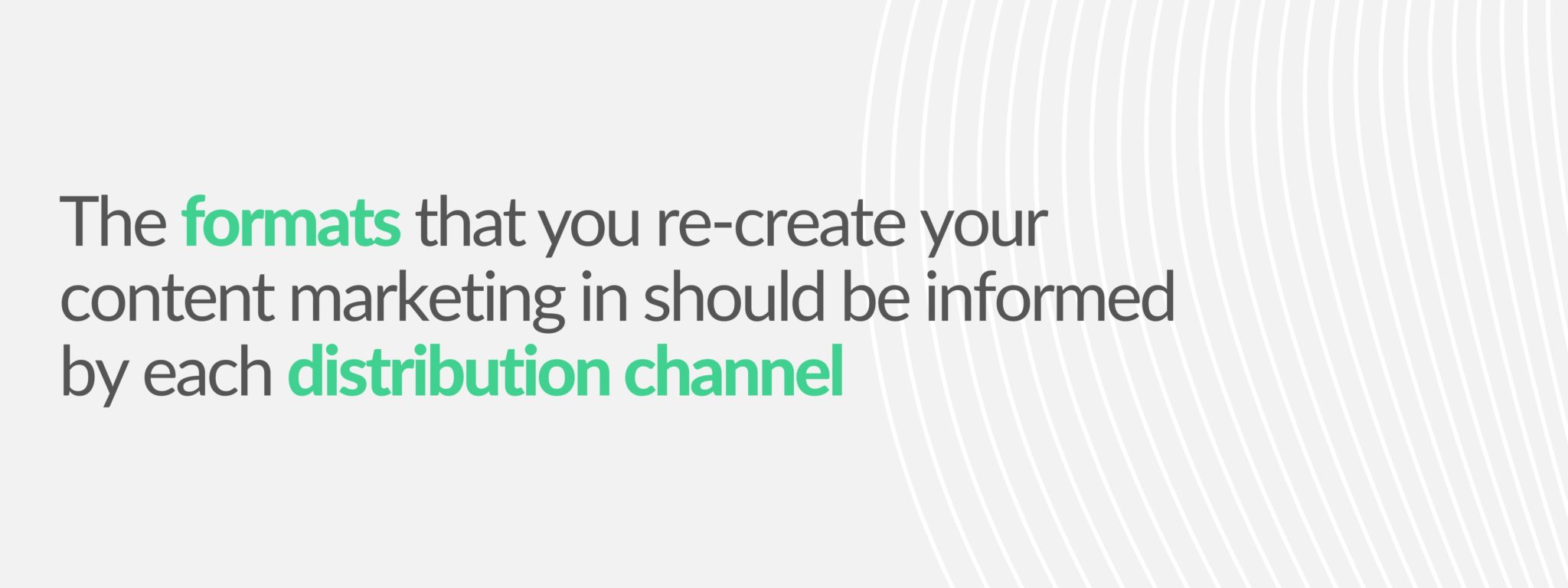 The formats that you re-create your content marketing in should be informed by each distribution channel